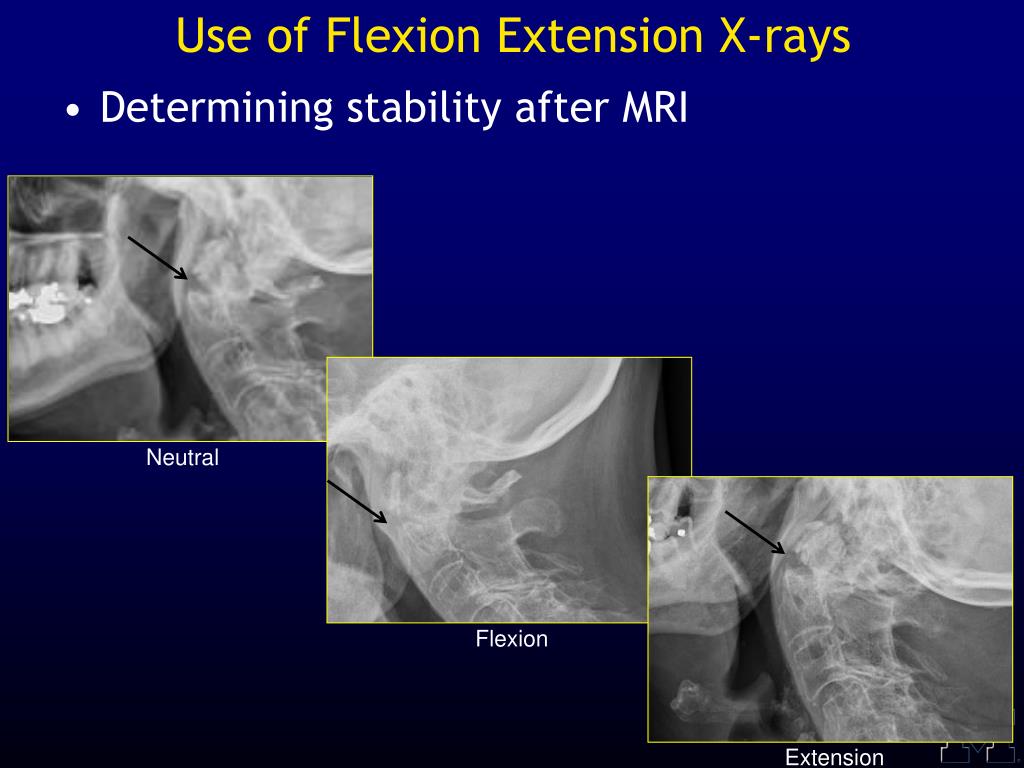 Use of Flexion Extension X-rays

• Determining stability after MRI

Neutral

Flexion

Extension